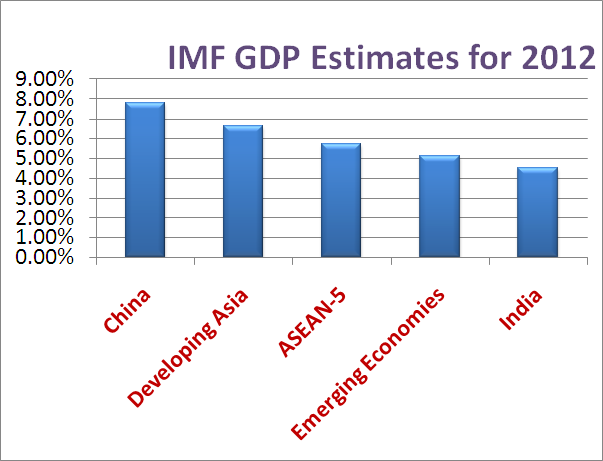 IMF GDP Estimates for 2012

9.00%
8.00%
7.00%
6.00%
5.00%
4.00%
3.00%
2.00%
1.00%
0.00%

China
Developing Asia
ASEAN-5
Emerging Economies
India